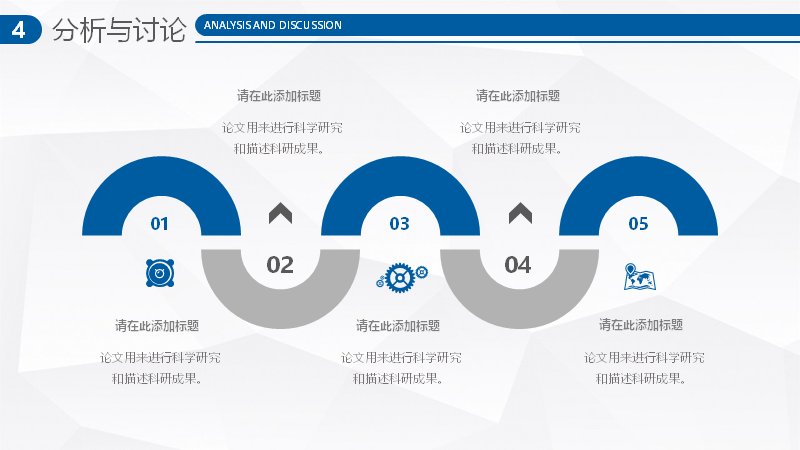 4 分析与讨论 ANALYSIS AND DISCUSSION

请在此添加标题

论文用来进行科学研究和描述科研成果。

请在此添加标题

论文用来进行科学研究和描述科研成果。

01

02

03

04

05

请在此添加标题

论文用来进行科学研究和描述科研成果。

请在此添加标题

论文用来进行科学研究和描述科研成果。

请在此添加标题

论文用来进行科学研究和描述科研成果。